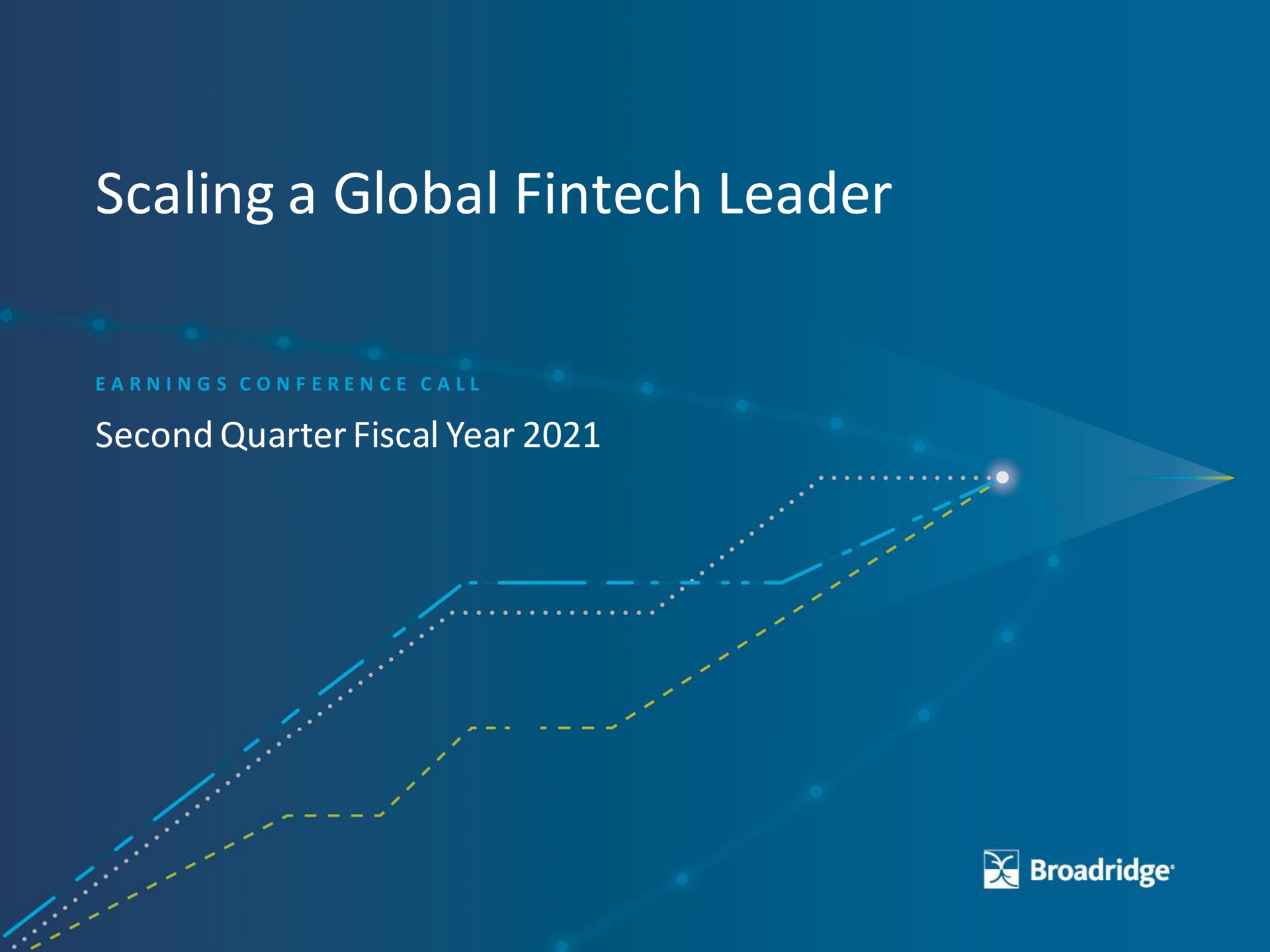 Scaling a Global Fintech Leader

EARNINGS CONFERENCE CALL

Second Quarter Fiscal Year 2021

Broadridge